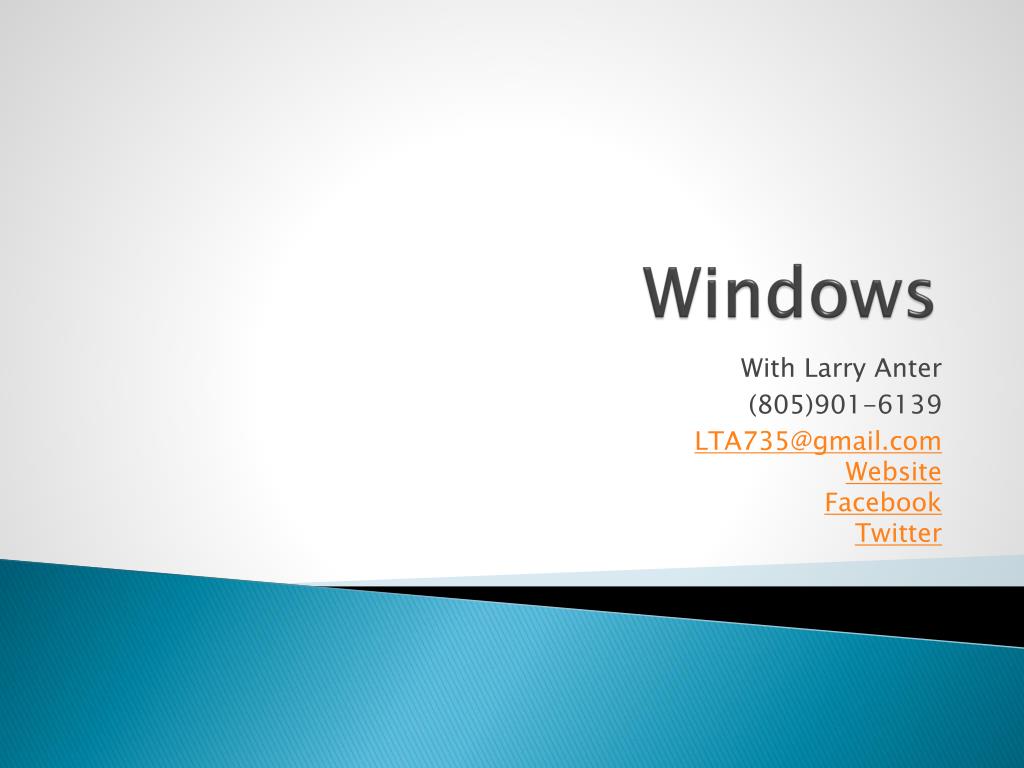 Windows

With Larry Anter
(805)901-6139
LTA735@gmail.com
Website
Facebook
Twitter